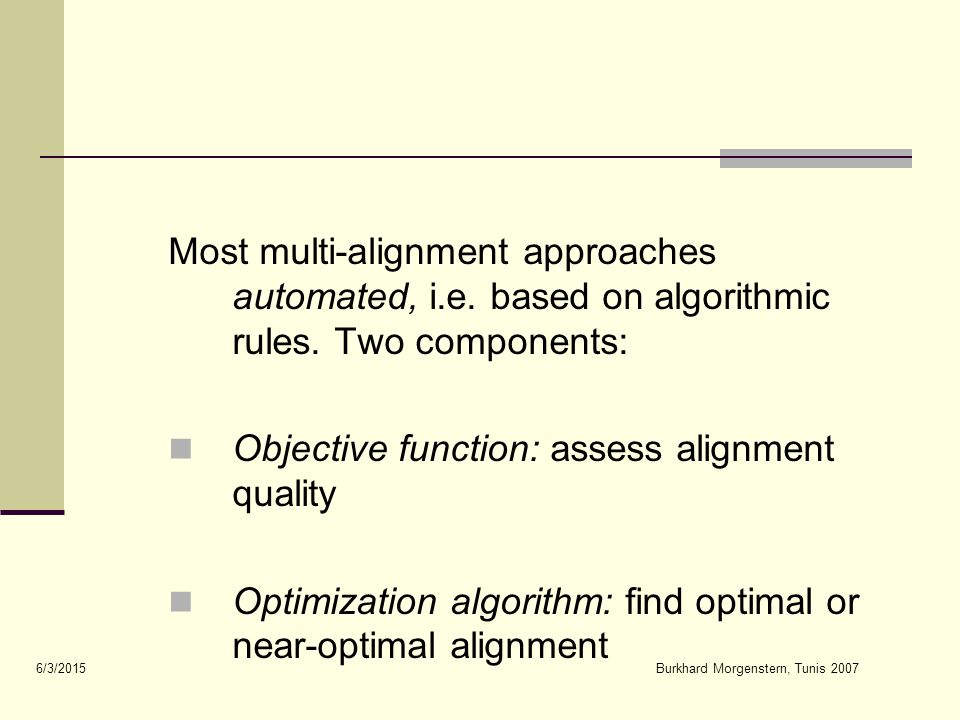 Most multi-alignment approaches automated, i.e. based on algorithmic rules. Two components:

Objective function: assess alignment quality

Optimization algorithm: find optimal or near-optimal alignment

6/3/2015

Burkhard Morgenstern, Tunis 2007